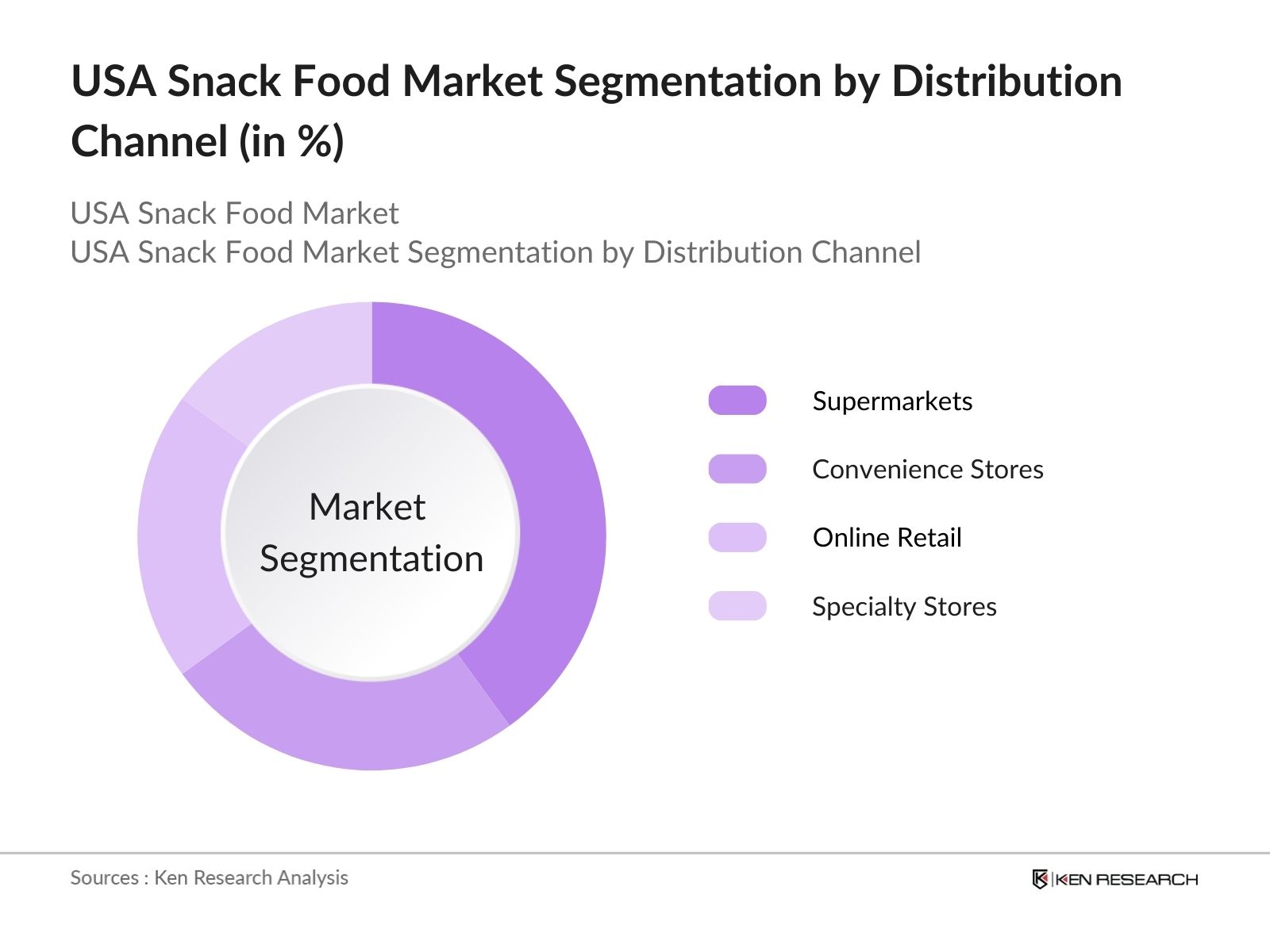 USA Snack Food Market Segmentation by Distribution Channel (in %)

USA Snack Food Market
USA Snack Food Market Segmentation by Distribution Channel

Market Segmentation

Supermarkets
Convenience Stores
Online Retail
Specialty Stores

Sources : Ken Research Analysis

KEN RESEARCH